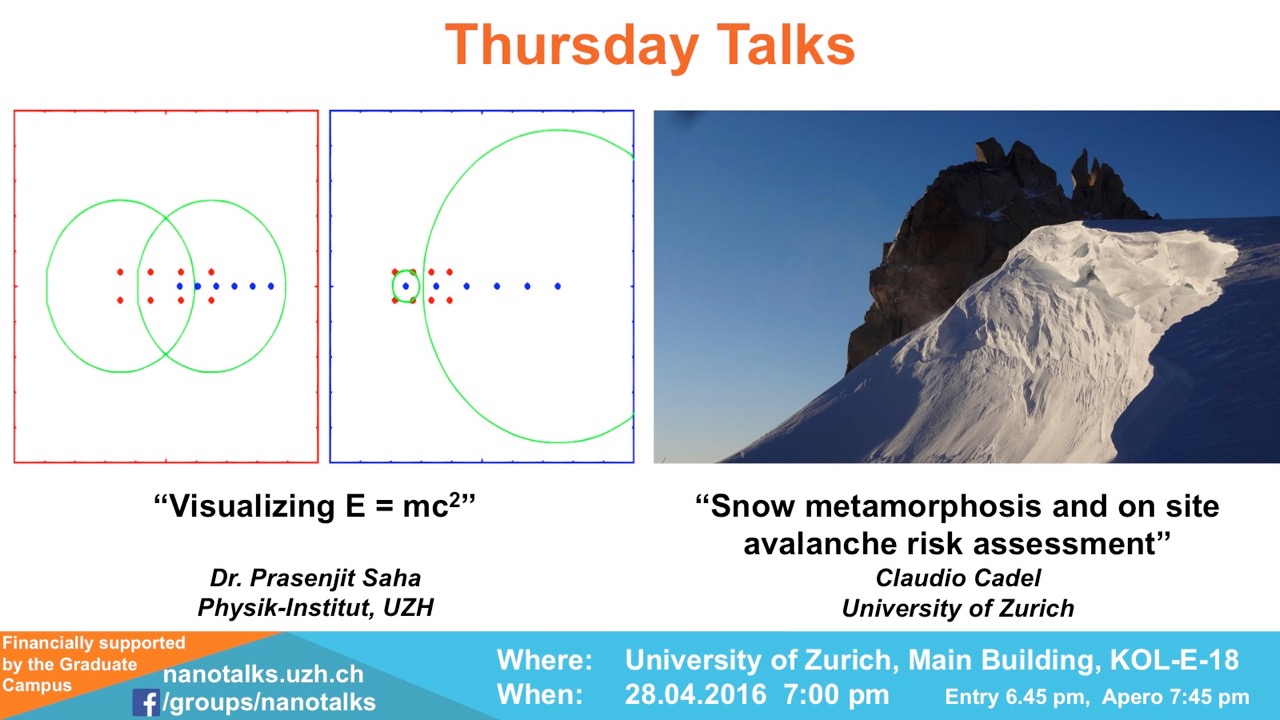 Thursday Talks

"Visualizing $E = mc^2$"

Dr. Prasenjit Saha
Physik-Institut, UZH

"Snow metamorphosis and on site avalanche risk assessment"
Claudio Cadel
University of Zurich

Financially supported by the Graduate Campus

nanotalks.uzh.ch
/groups/nanotalks

Where: University of Zurich, Main Building, KOL-E-18
When: 28.04.2016 7:00 pm Entry 6.45 pm, Apero 7:45 pm